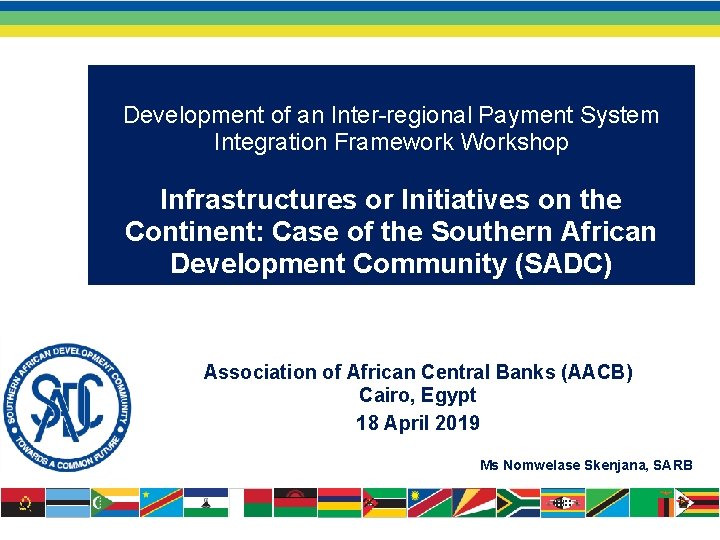 Development of an Inter-regional Payment System Integration Framework Workshop

Infrastructures or Initiatives on the Continent: Case of the Southern African Development Community (SADC)

SOUTHERN AFRICAN DEVELOPMENT COMMUNITY
SADC
TOWARDS A COMMON FUTURE

Association of African Central Banks (AACB)
Cairo, Egypt
18 April 2019

Ms Nomwelase Skenjana, SARB